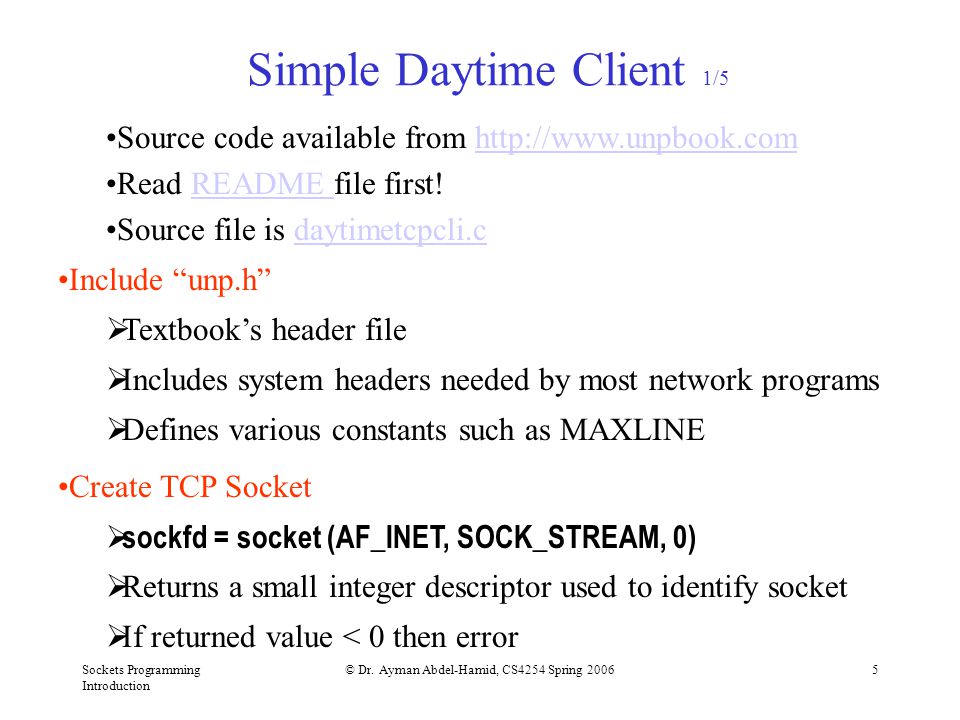 Simple Daytime Client 1/5

•Source code available from http://www.unpbook.com

•Read README file first!

•Source file is daytimetcpcli.c

•Include “unp.h”

➢Textbook’s header file

➢Includes system headers needed by most network programs

➢Defines various constants such as MAXLINE

•Create TCP Socket

➢sockfd = socket (AF_INET, SOCK_STREAM, 0)

➢Returns a small integer descriptor used to identify socket

➢If returned value < 0 then error

Sockets Programming Introduction

© Dr. Ayman Abdel-Hamid, CS4254 Spring 2006

5